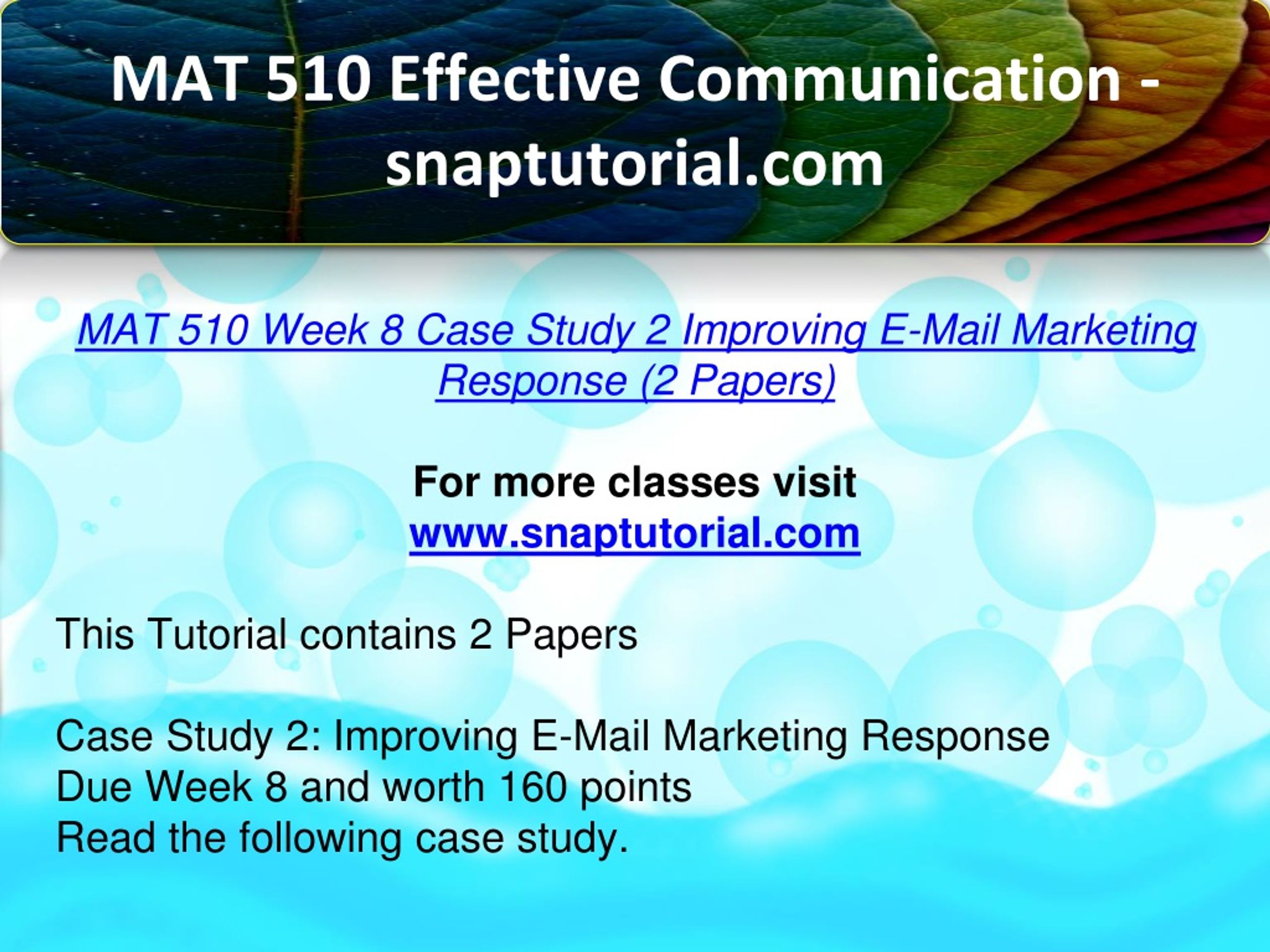 MAT 510 Effective Communication - snaptutorial.com

MAT 510 Week 8 Case Study 2 Improving E-Mail Marketing Response (2 Papers)

For more classes visit
www.snaptutorial.com

This Tutorial contains 2 Papers

Case Study 2: Improving E-Mail Marketing Response
Due Week 8 and worth 160 points
Read the following case study.